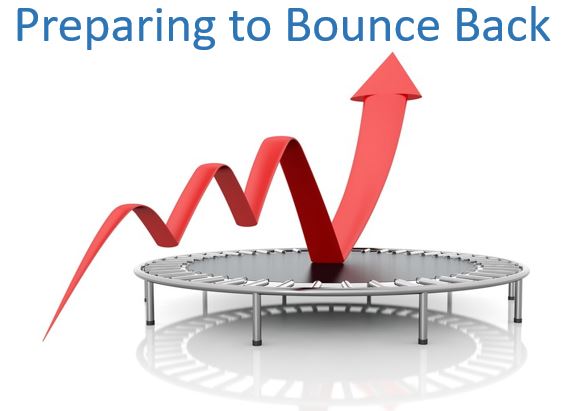 Preparing to Bounce Back